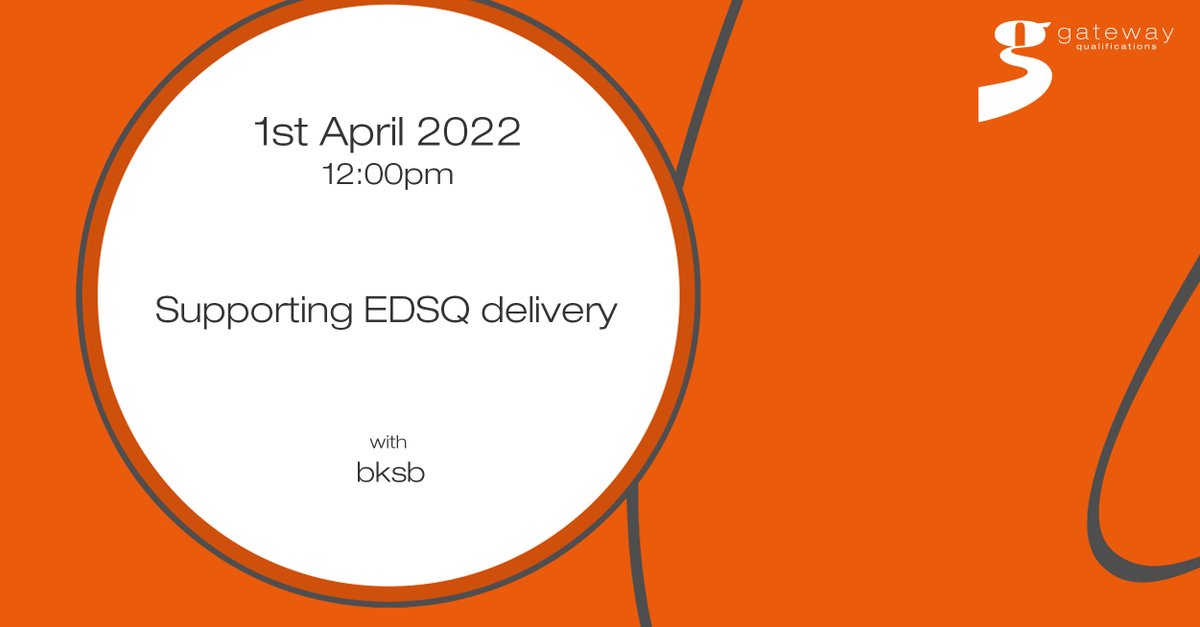 1st April 2022
12:00pm

Supporting EDSQ delivery

with
bksb

g gateway qualifications